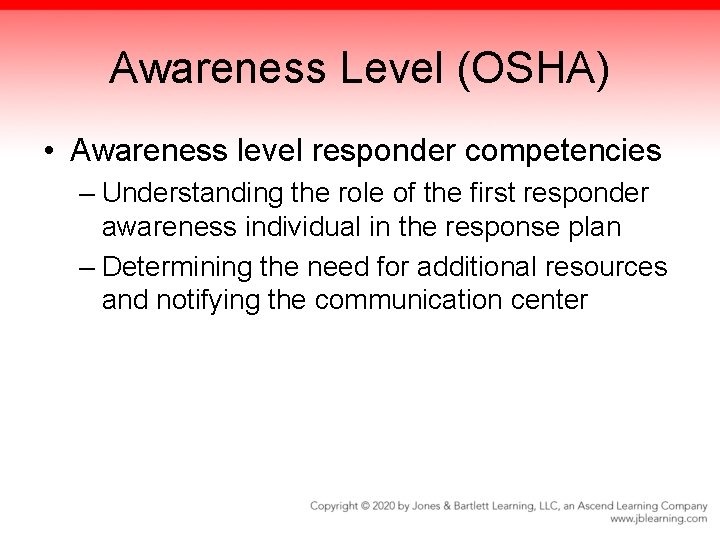 Awareness Level (OSHA)

• Awareness level responder competencies
– Understanding the role of the first responder awareness individual in the response plan
– Determining the need for additional resources and notifying the communication center

Copyright © 2020 by Jones & Bartlett Learning, LLC, an Ascend Learning Company
www.jblearning.com